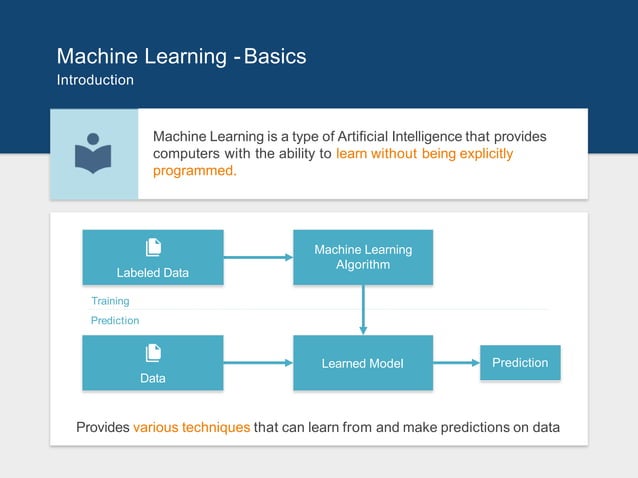 Machine Learning - Basics
Introduction

Machine Learning is a type of Artificial Intelligence that provides computers with the ability to learn without being explicitly programmed.

Labeled Data

Machine Learning Algorithm

Training

Prediction

Data

Learned Model

Prediction

Provides various techniques that can learn from and make predictions on data